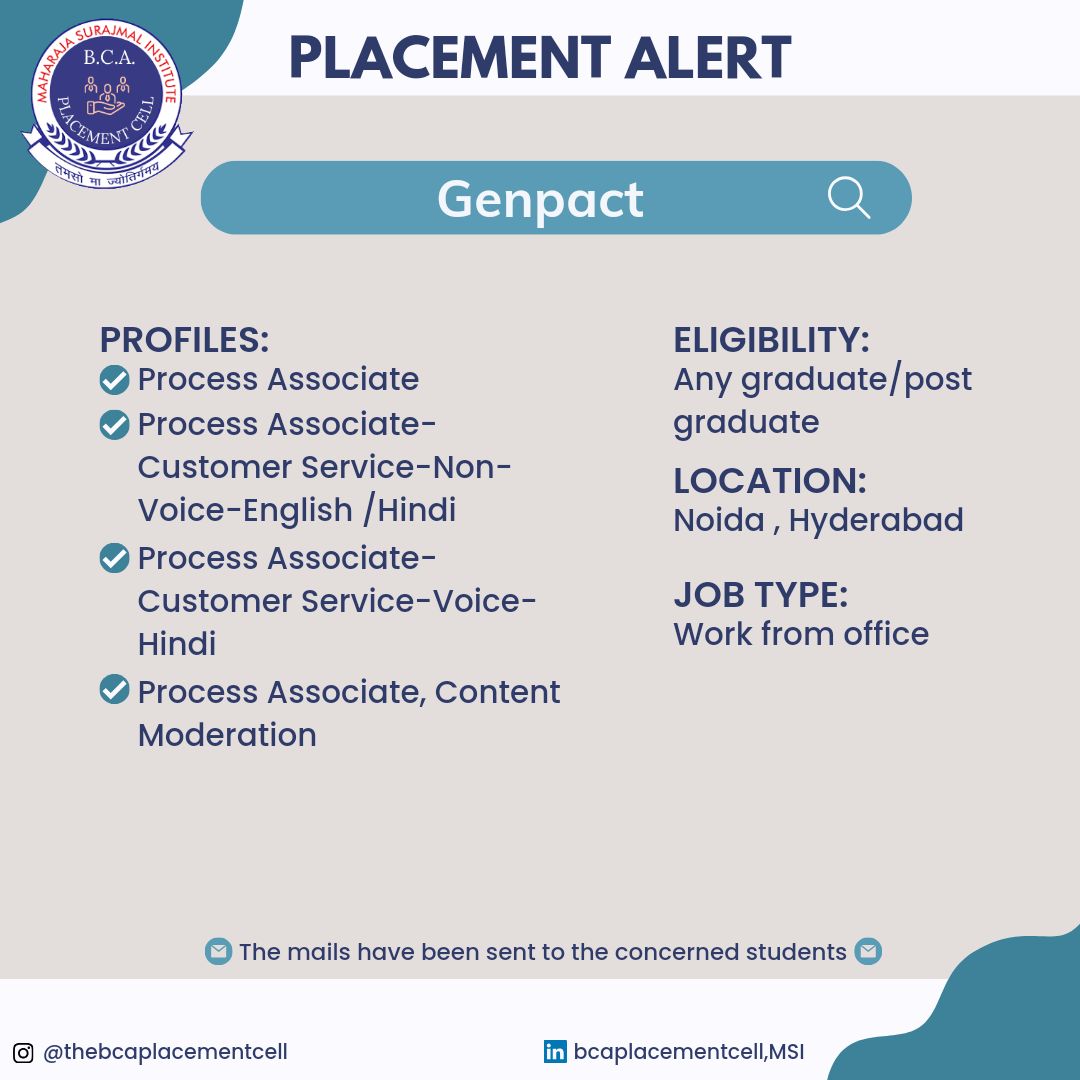 MAHARAJA SURAJMAL INSTITUTE
B.C.A.
PLACEMENT CELL
तमसो मा ज्योतिर्गमय

PLACEMENT ALERT

Genpact

PROFILES:
Process Associate
Process Associate-Customer Service-Non-Voice-English /Hindi
Process Associate-Customer Service-Voice-Hindi
Process Associate, Content Moderation

ELIGIBILITY:
Any graduate/post graduate

LOCATION:
Noida , Hyderabad

JOB TYPE:
Work from office

The mails have been sent to the concerned students

@thebcaplacementcell

bcaplacementcell,MSI